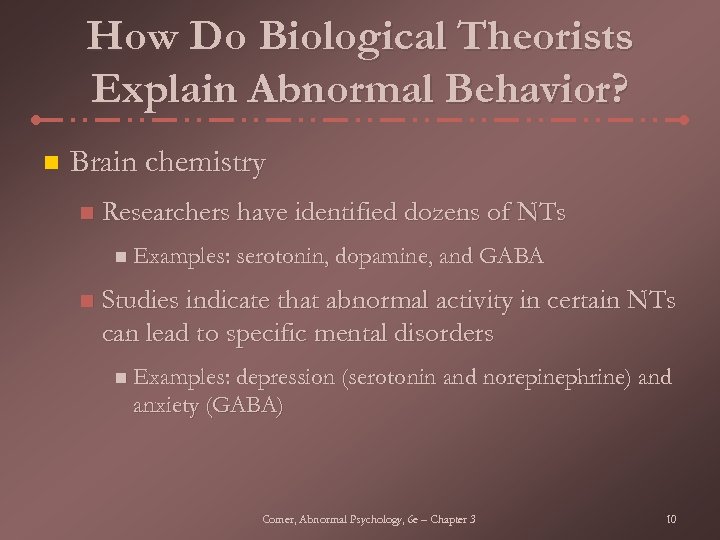 How Do Biological Theorists Explain Abnormal Behavior?

Brain chemistry

Researchers have identified dozens of NTs

Examples: serotonin, dopamine, and GABA

Studies indicate that abnormal activity in certain NTs can lead to specific mental disorders

Examples: depression (serotonin and norepinephrine) and anxiety (GABA)

Comer, Abnormal Psychology, 6e – Chapter 3

10